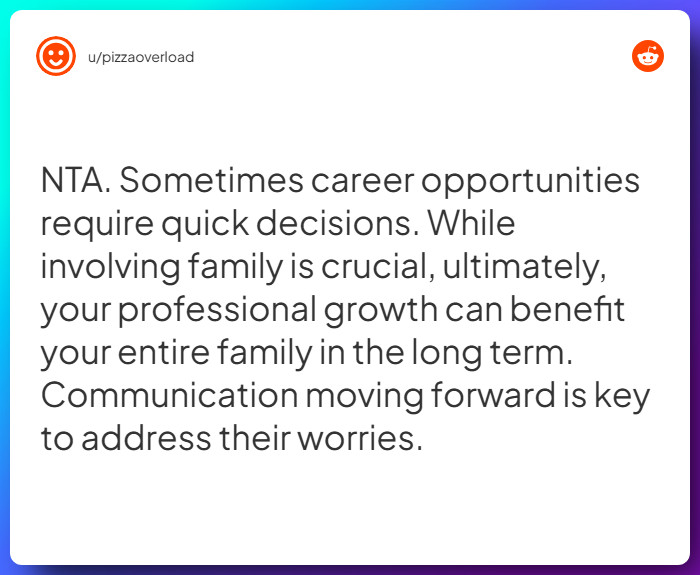 u/pizzaoverload

NTA. Sometimes career opportunities require quick decisions. While involving family is crucial, ultimately, your professional growth can benefit your entire family in the long term. Communication moving forward is key to address their worries.